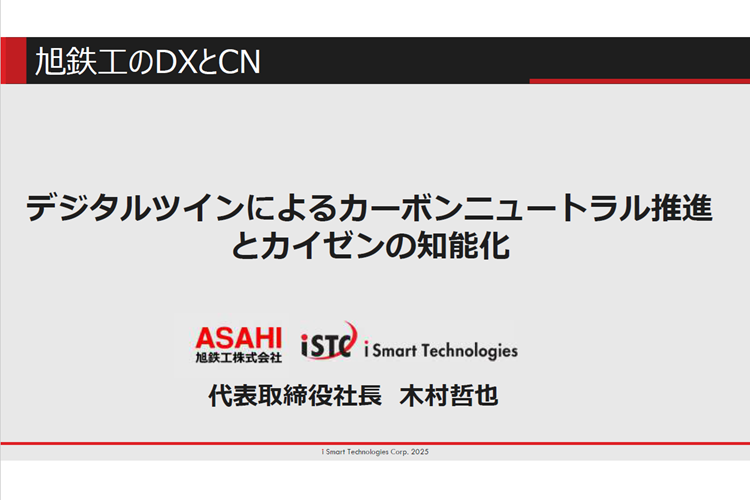 旭鉄工のDXとCN

デジタルツインによるカーボンニュートラル推進とカイゼンの知能化

ASAHI
旭鉄工株式会社

iSTC i Smart Technologies

代表取締役社長　木村哲也

i Smart Technologies Corp. 2025